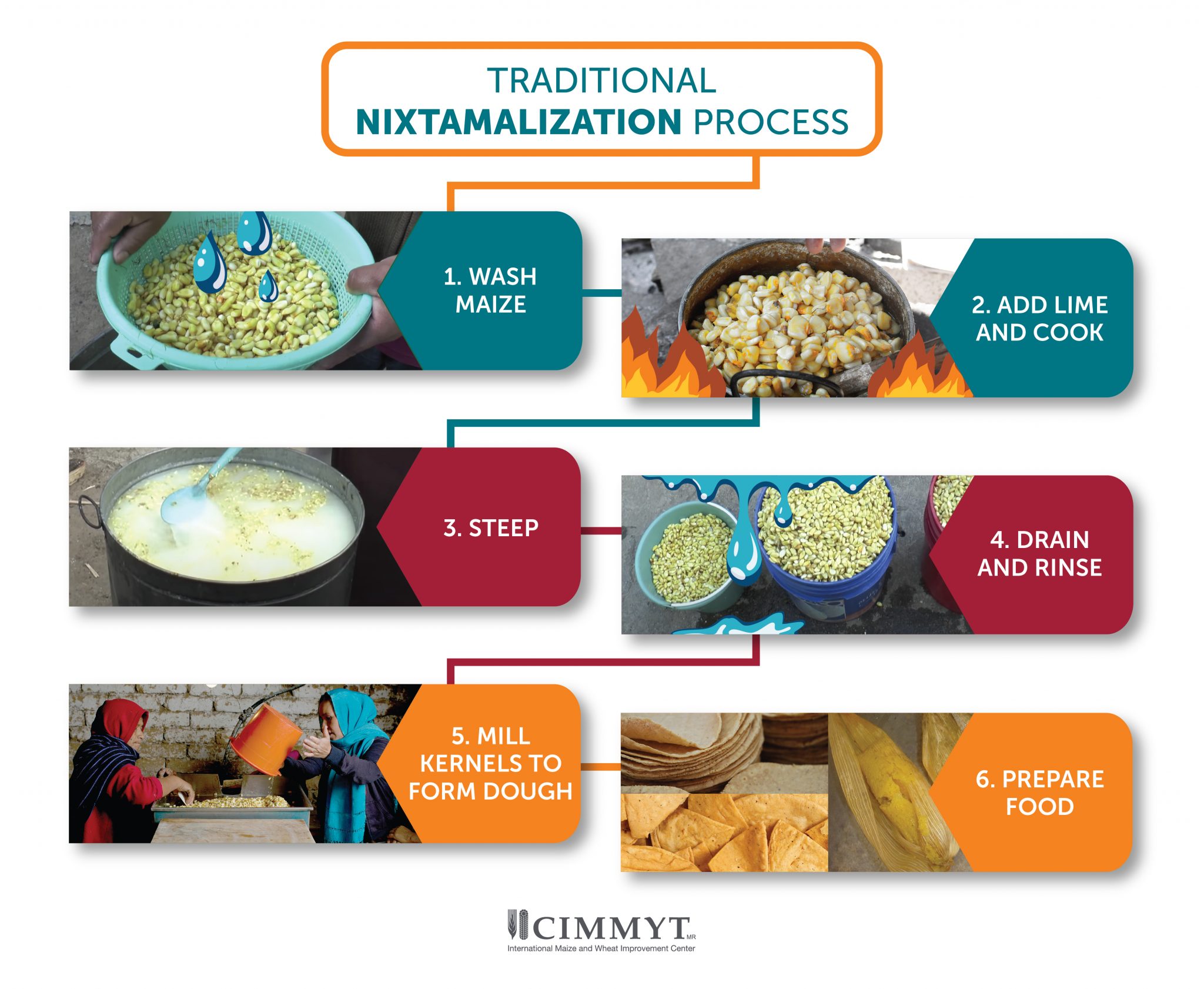 TRADITIONAL
NIXTAMALIZATION PROCESS

1. WASH MAIZE

2. ADD LIME AND COOK

3. STEEP

4. DRAIN AND RINSE

5. MILL KERNELS TO FORM DOUGH

6. PREPARE FOOD

CIMMYT MR
International Maize and Wheat Improvement Center